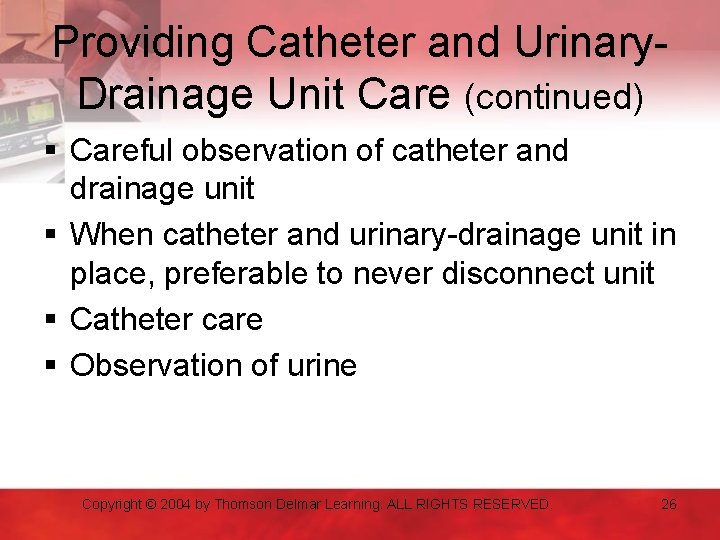 Providing Catheter and Urinary-Drainage Unit Care (continued)

▪ Careful observation of catheter and drainage unit
▪ When catheter and urinary-drainage unit in place, preferable to never disconnect unit
▪ Catheter care
▪ Observation of urine

Copyright © 2004 by Thomson Delmar Learning. ALL RIGHTS RESERVED. 26